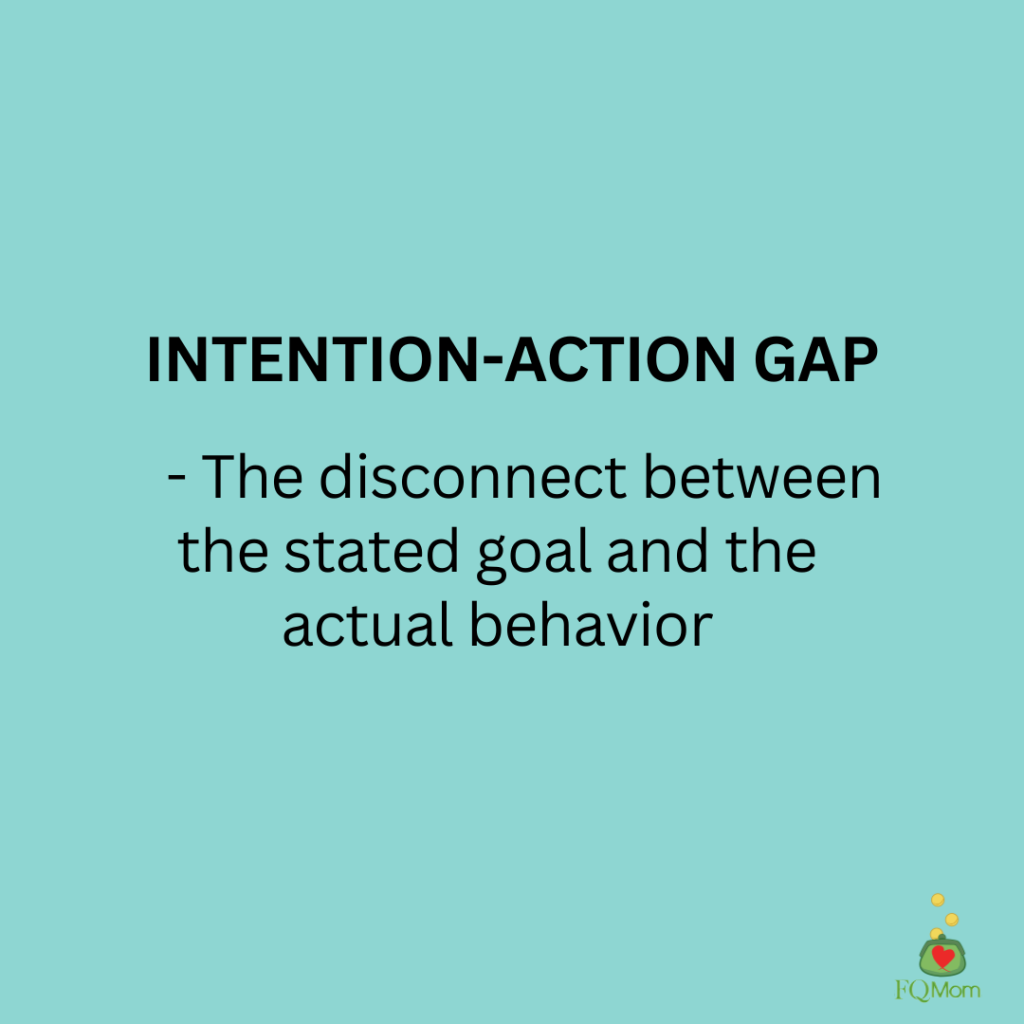 INTENTION-ACTION GAP

- The disconnect between the stated goal and the actual behavior

FQMom